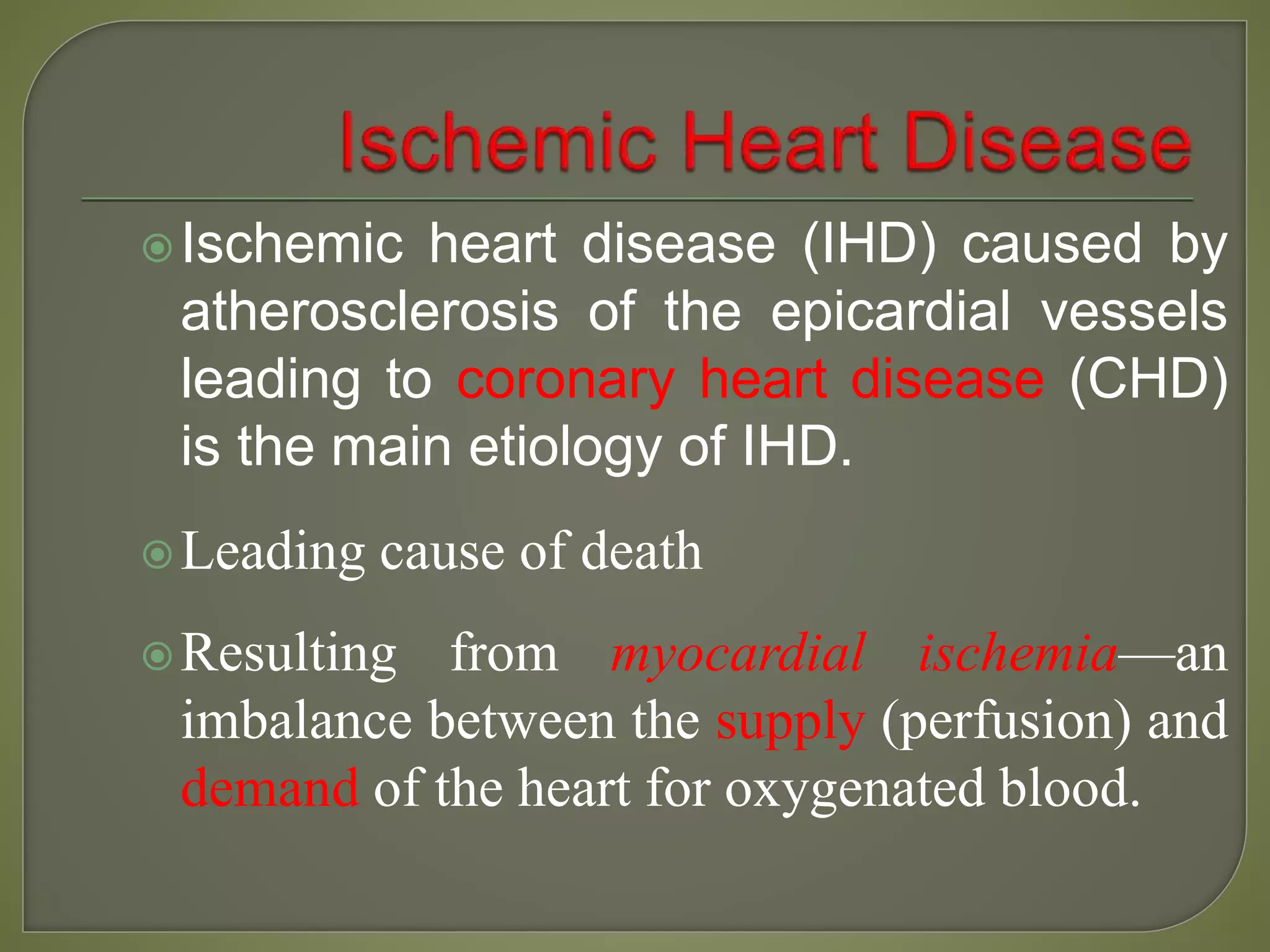 Ischemic Heart Disease

Ischemic heart disease (IHD) caused by atherosclerosis of the epicardial vessels leading to coronary heart disease (CHD) is the main etiology of IHD.

Leading cause of death

Resulting from myocardial ischemia—an imbalance between the supply (perfusion) and demand of the heart for oxygenated blood.